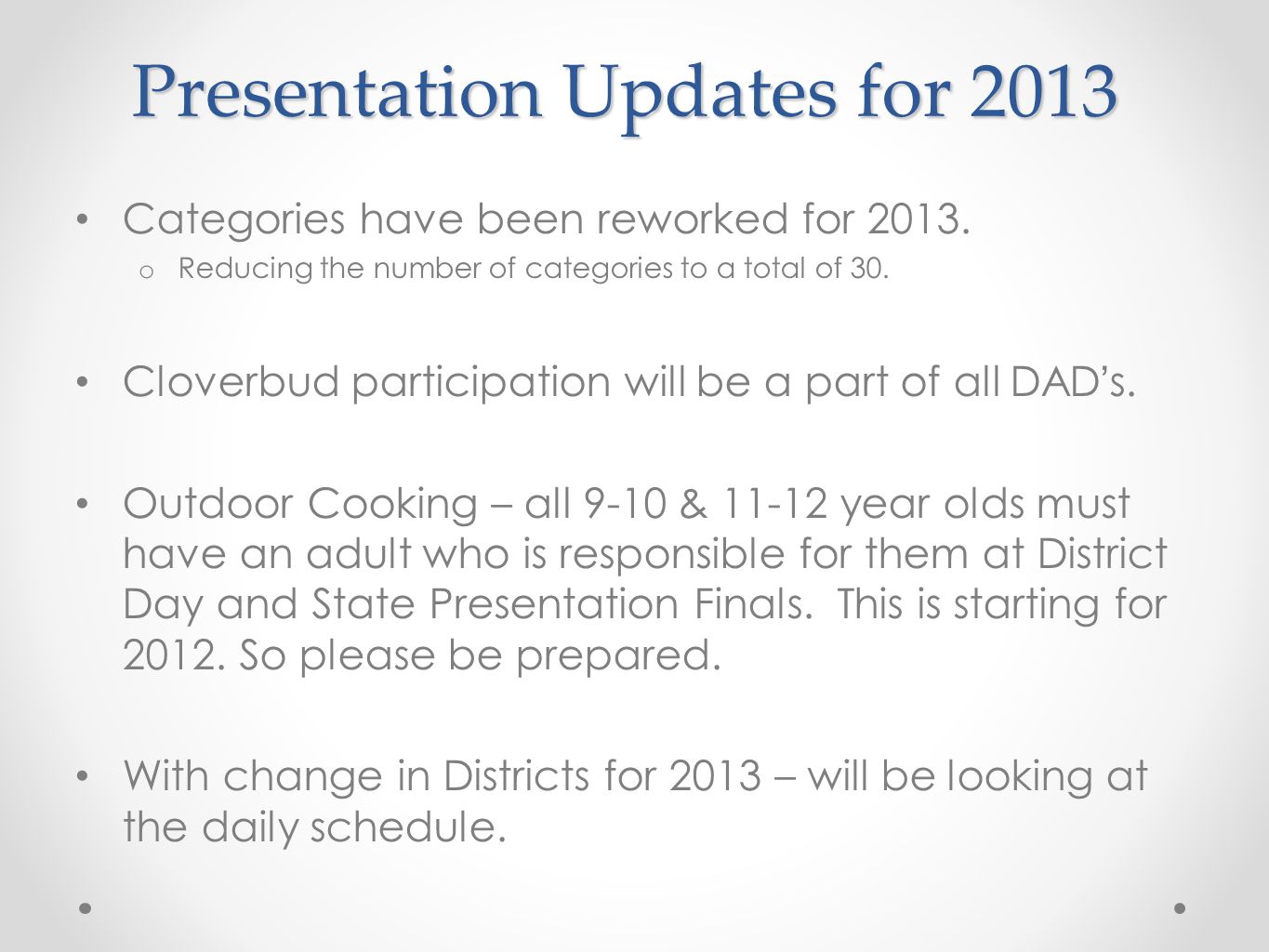 Presentation Updates for 2013

• Categories have been reworked for 2013.
  o Reducing the number of categories to a total of 30.

• Cloverbud participation will be a part of all DAD's.

• Outdoor Cooking – all 9-10 & 11-12 year olds must have an adult who is responsible for them at District Day and State Presentation Finals. This is starting for 2012. So please be prepared.

• With change in Districts for 2013 – will be looking at the daily schedule.